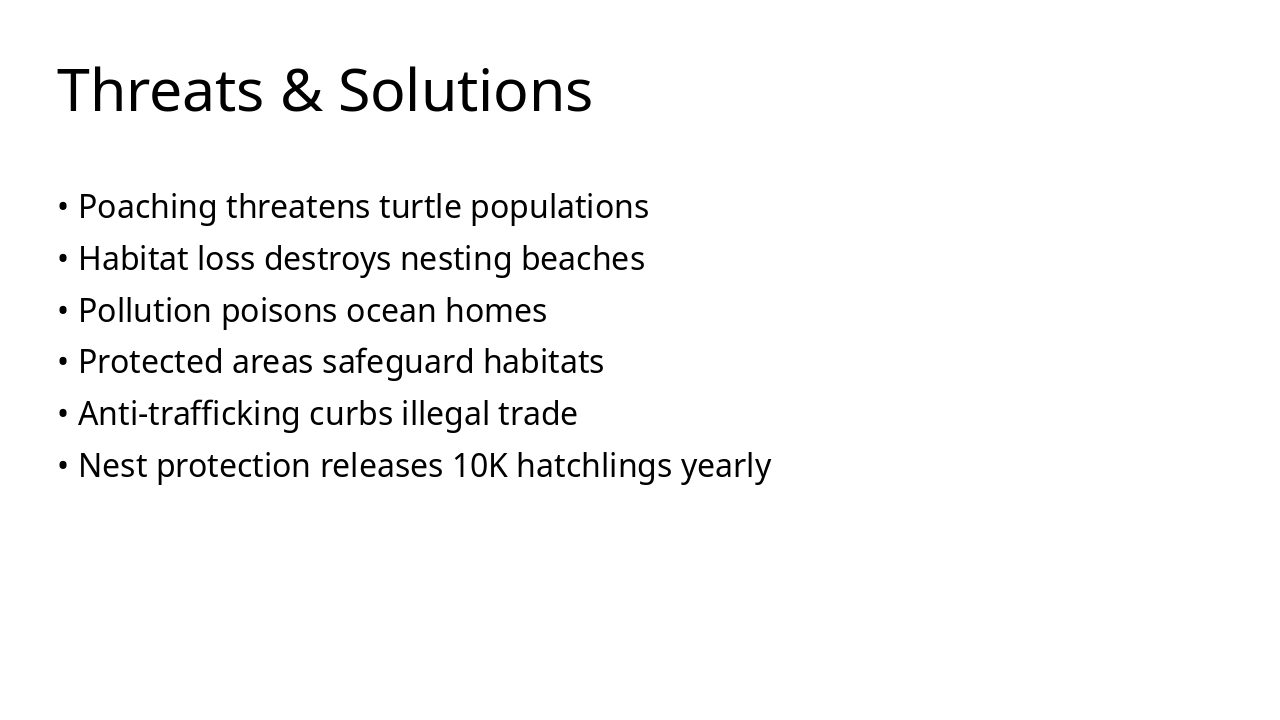 Threats & Solutions

• Poaching threatens turtle populations
• Habitat loss destroys nesting beaches
• Pollution poisons ocean homes
• Protected areas safeguard habitats
• Anti-trafficking curbs illegal trade
• Nest protection releases 10K hatchlings yearly